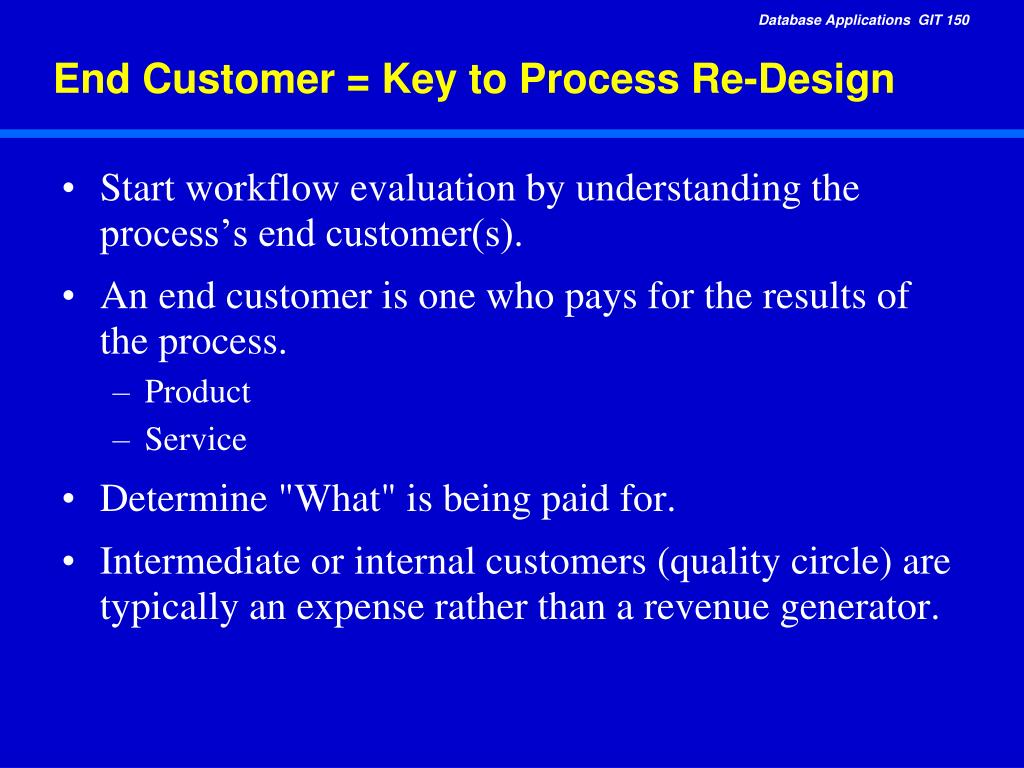 Database Applications GIT 150

End Customer = Key to Process Re-Design

• Start workflow evaluation by understanding the process’s end customer(s).

• An end customer is one who pays for the results of the process.
– Product
– Service

• Determine "What" is being paid for.

• Intermediate or internal customers (quality circle) are typically an expense rather than a revenue generator.